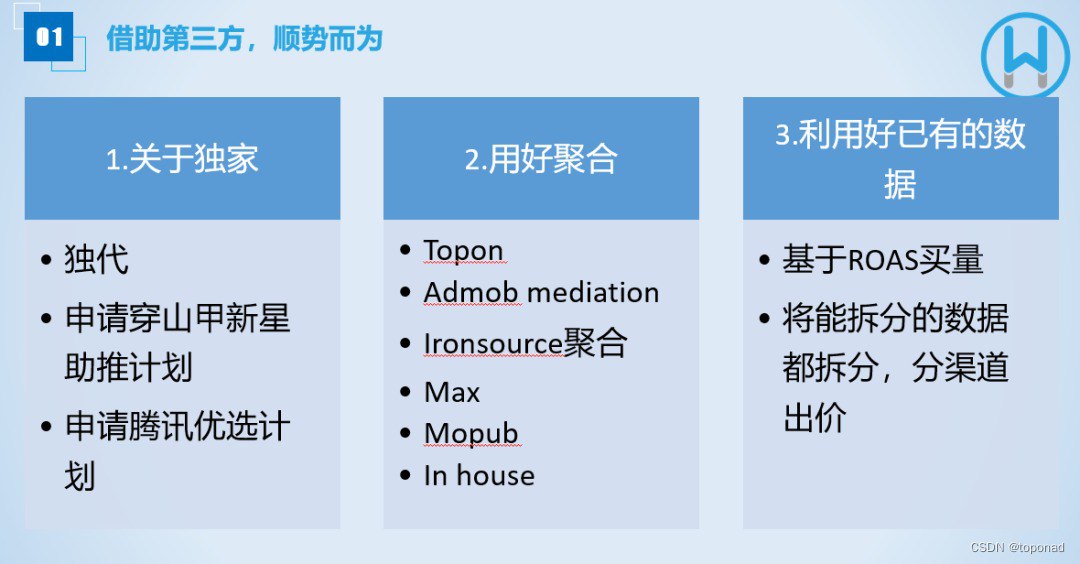 01 借助第三方，顺势而为

1.关于独家

• 独代
• 申请穿山甲新星助推计划
• 申请腾讯优选计划

2.用好聚合

• Topon
• Admob mediation
• Ironsource聚合
• Max
• Mopub
• In house

3.利用好已有的数据

• 基于ROAS买量
• 将能拆分的数据都拆分，分渠道出价

CSDN @toponad